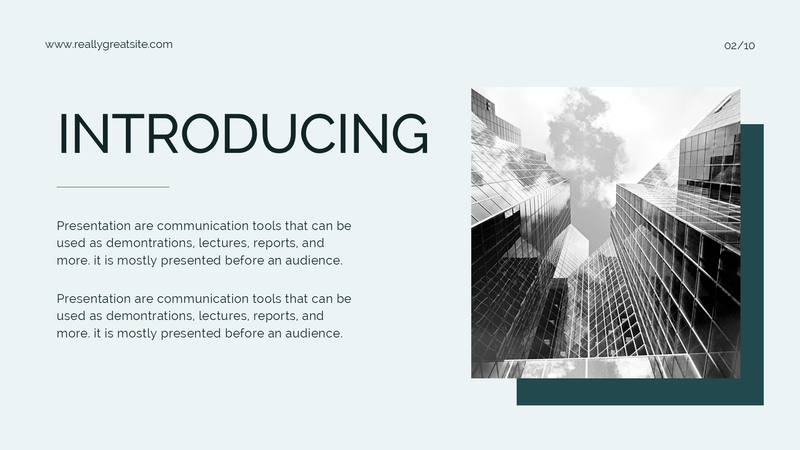 www.reallygreatsite.com

02/10

INTRODUCING

Presentation are communication tools that can be used as demontrations, lectures, reports, and more. it is mostly presented before an audience.

Presentation are communication tools that can be used as demontrations, lectures, reports, and more. it is mostly presented before an audience.